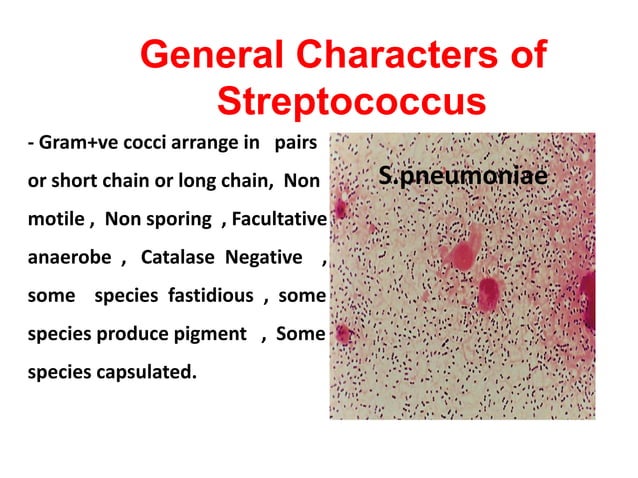 General Characters of Streptococcus

- Gram+ve cocci arrange in pairs or short chain or long chain, Non motile , Non sporing , Facultative anaerobe , Catalase Negative , some species fastidious , some species produce pigment , Some species capsulated.

S.pneumoniae